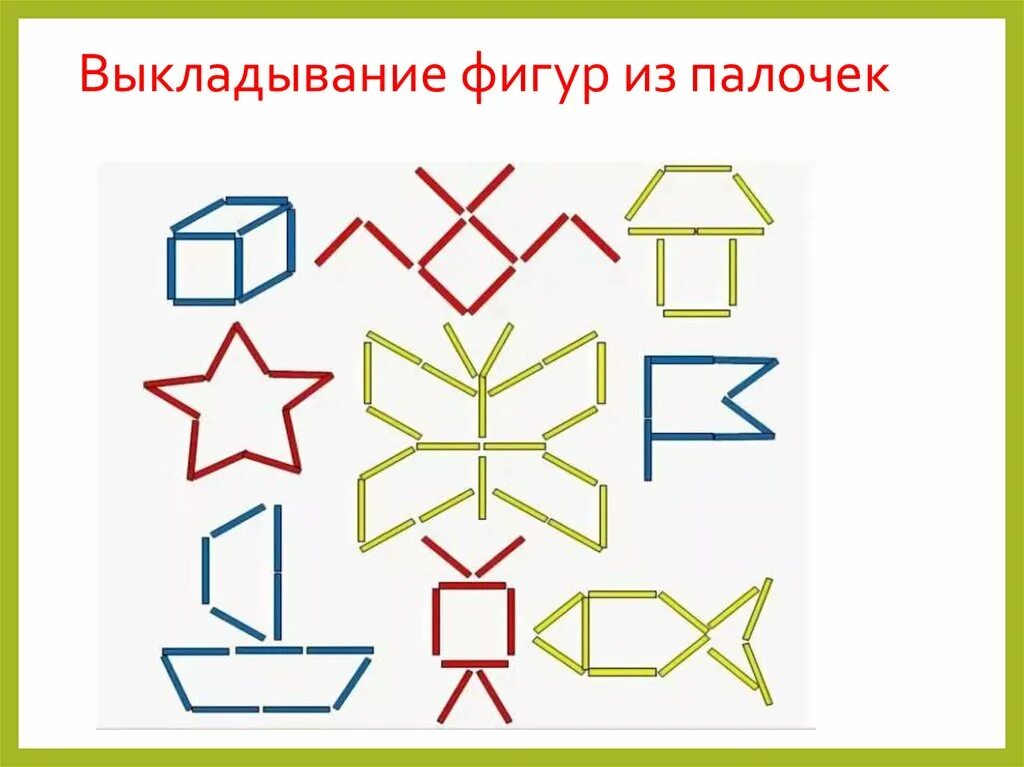 Выкладывание фигур из палочек